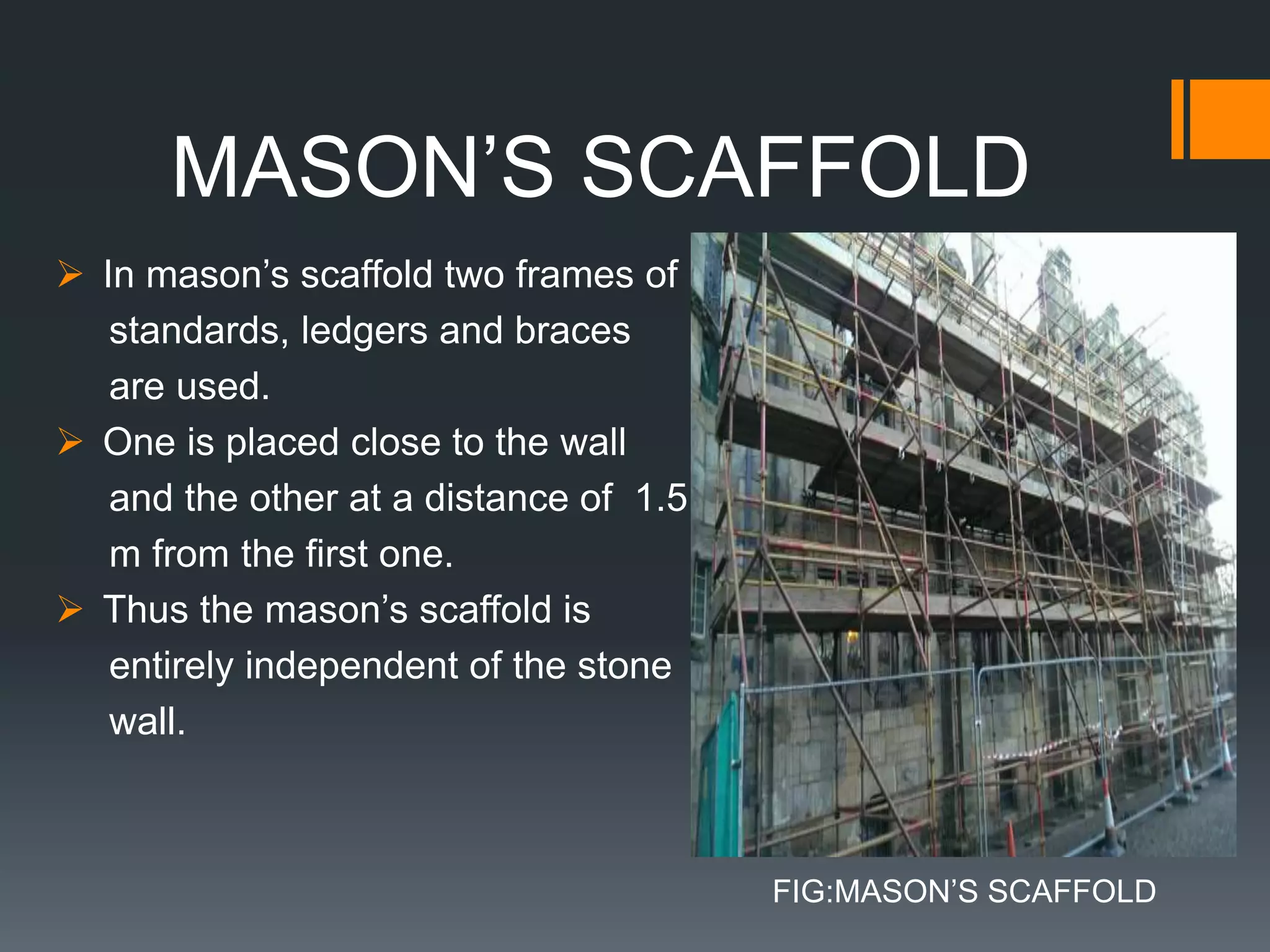 MASON’S SCAFFOLD

➢ In mason’s scaffold two frames of standards, ledgers and braces are used.

➢ One is placed close to the wall and the other at a distance of 1.5 m from the first one.

➢ Thus the mason’s scaffold is entirely independent of the stone wall.

FIG:MASON’S SCAFFOLD